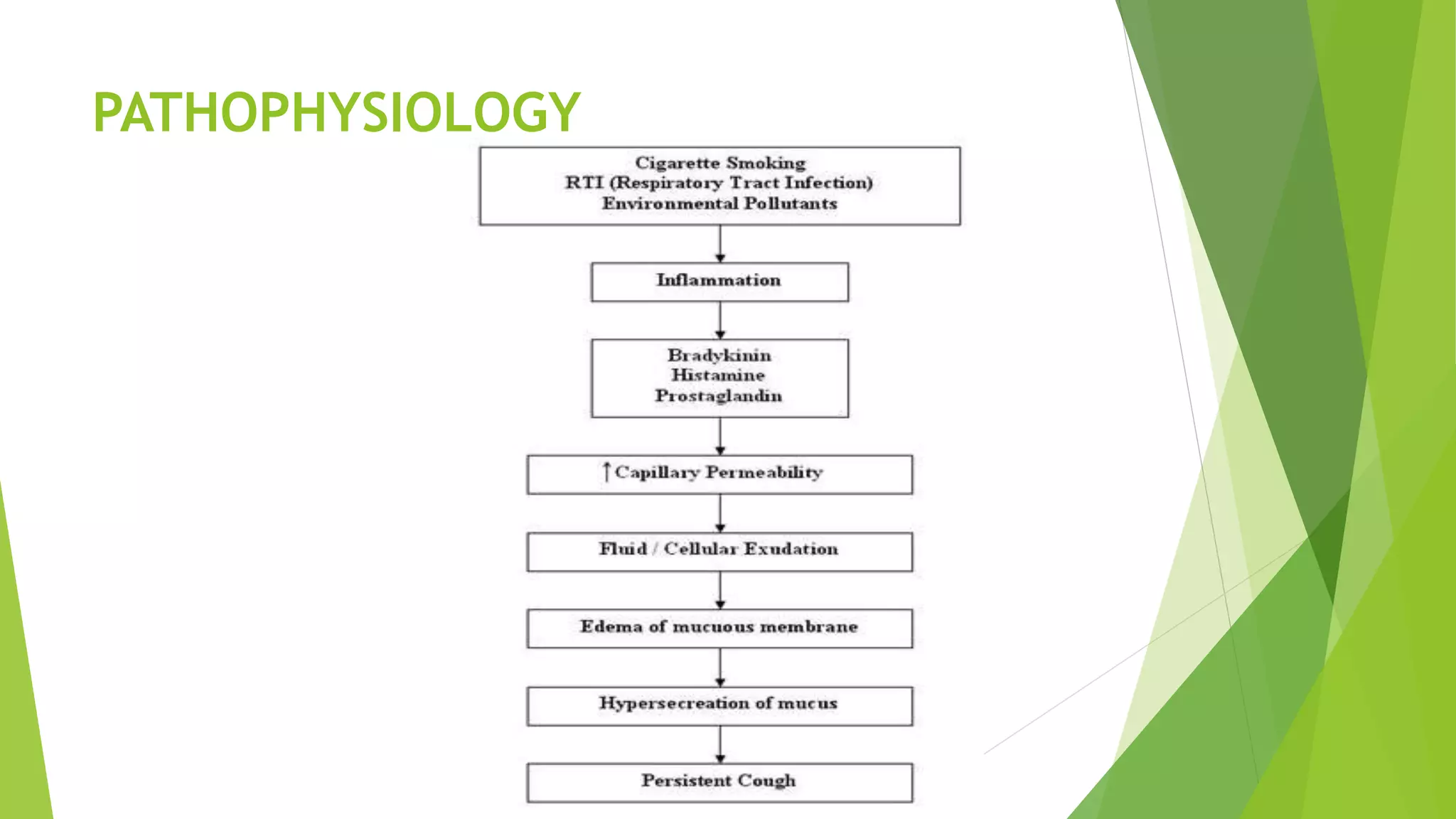 PATHOPHYSIOLOGY

Cigarette Smoking
RTI (Respiratory Tract Infection)
Environmental Pollutants

Inflammation

Bradykinin
Histamine
Prostaglandin

↑Capillary Permeability

Fluid / Cellular Exudation

Edema of mucuous membrane

Hypersecreation of mucus

Persistent Cough